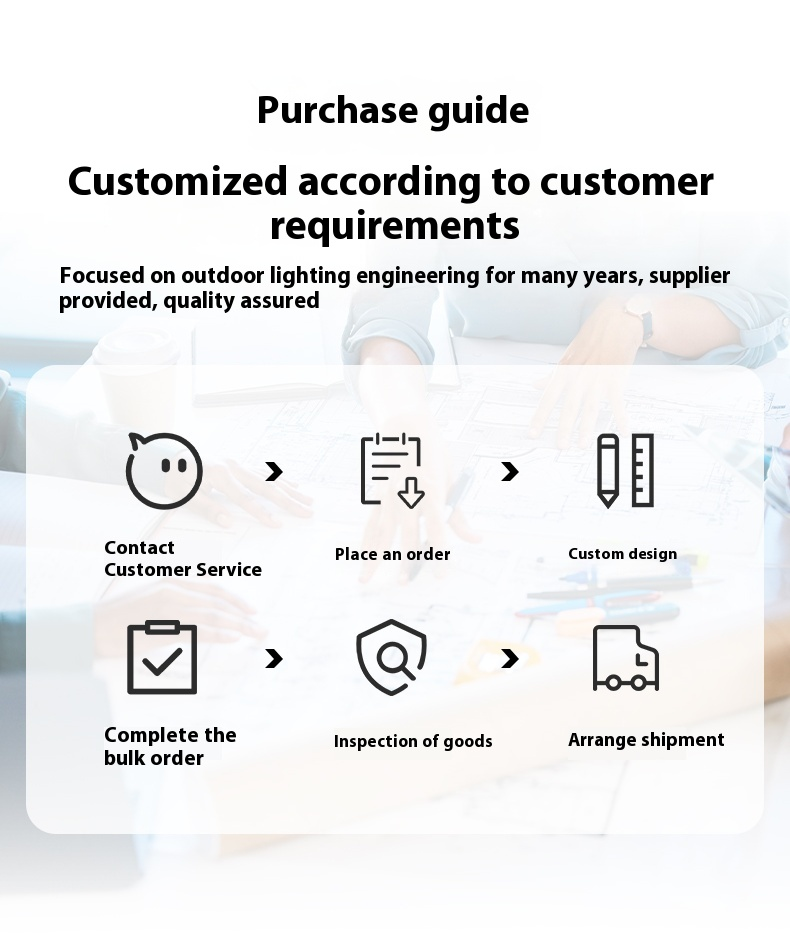 Purchase guide

Customized according to customer requirements

Focused on outdoor lighting engineering for many years, supplier provided, quality assured

Contact Customer Service

Place an order

Custom design

Complete the bulk order

Inspection of goods

Arrange shipment